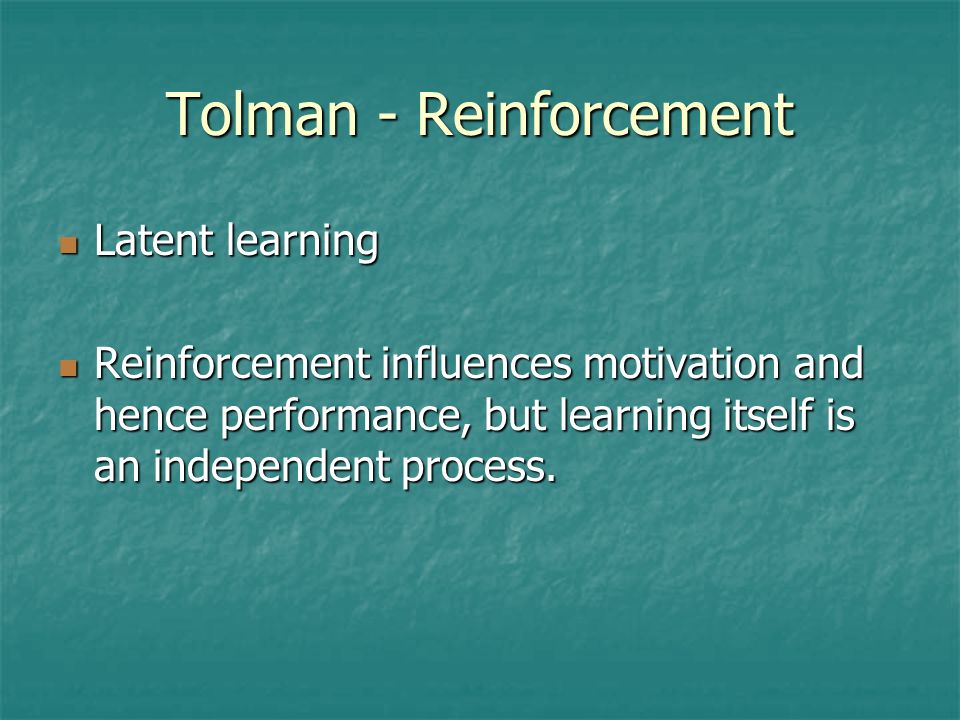 Tolman - Reinforcement

Latent learning

Reinforcement influences motivation and hence performance, but learning itself is an independent process.